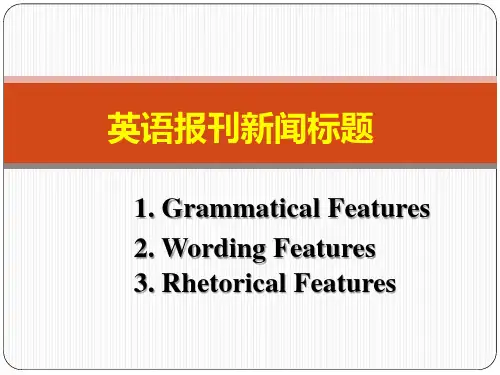 英语报刊新闻标题

1. Grammatical Features
2. Wording Features
3. Rhetorical Features